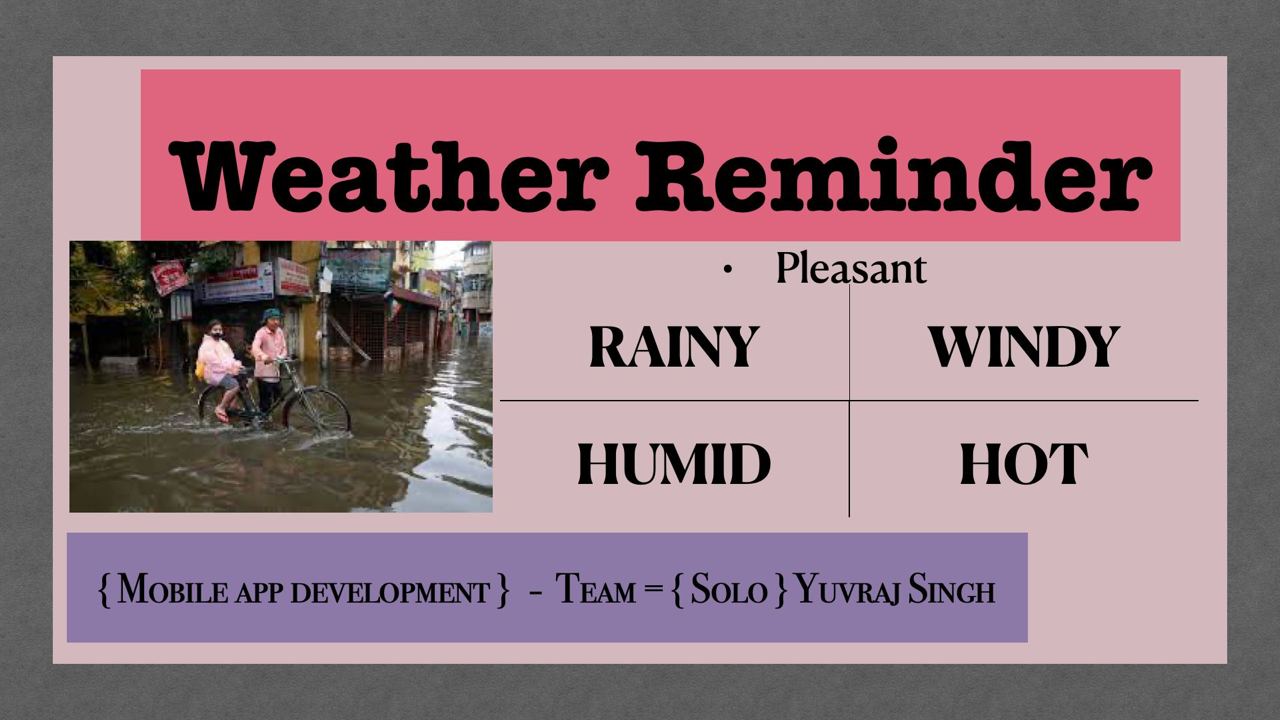 Weather Reminder

• Pleasant

| RAINY | WINDY |
|---|---|
| HUMID | HOT |

{ Mobile app development } - Team = { Solo } Yuvraj Singh